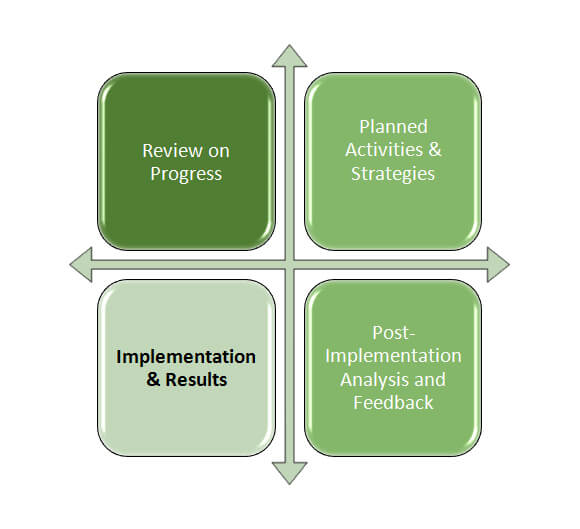 Review on Progress

Planned Activities & Strategies

Implementation & Results

Post-Implementation Analysis and Feedback